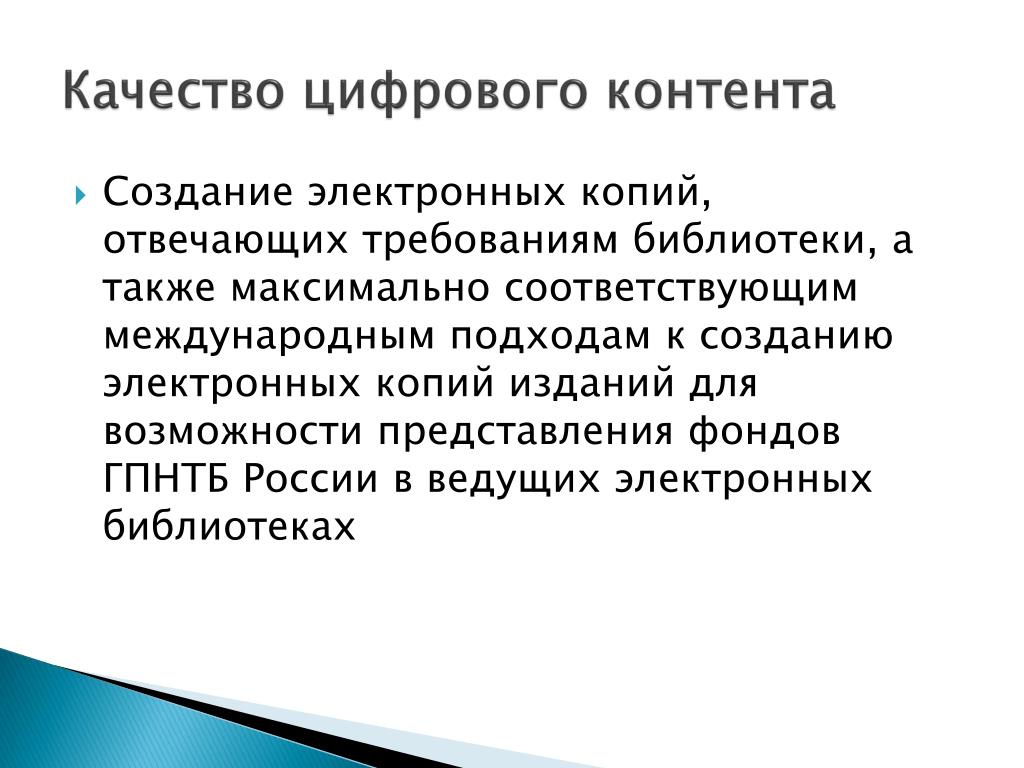 Качество цифрового контента

Создание электронных копий, отвечающих требованиям библиотеки, а также максимально соответствующим международным подходам к созданию электронных копий изданий для возможности представления фондов ГПНТБ России в ведущих электронных библиотеках